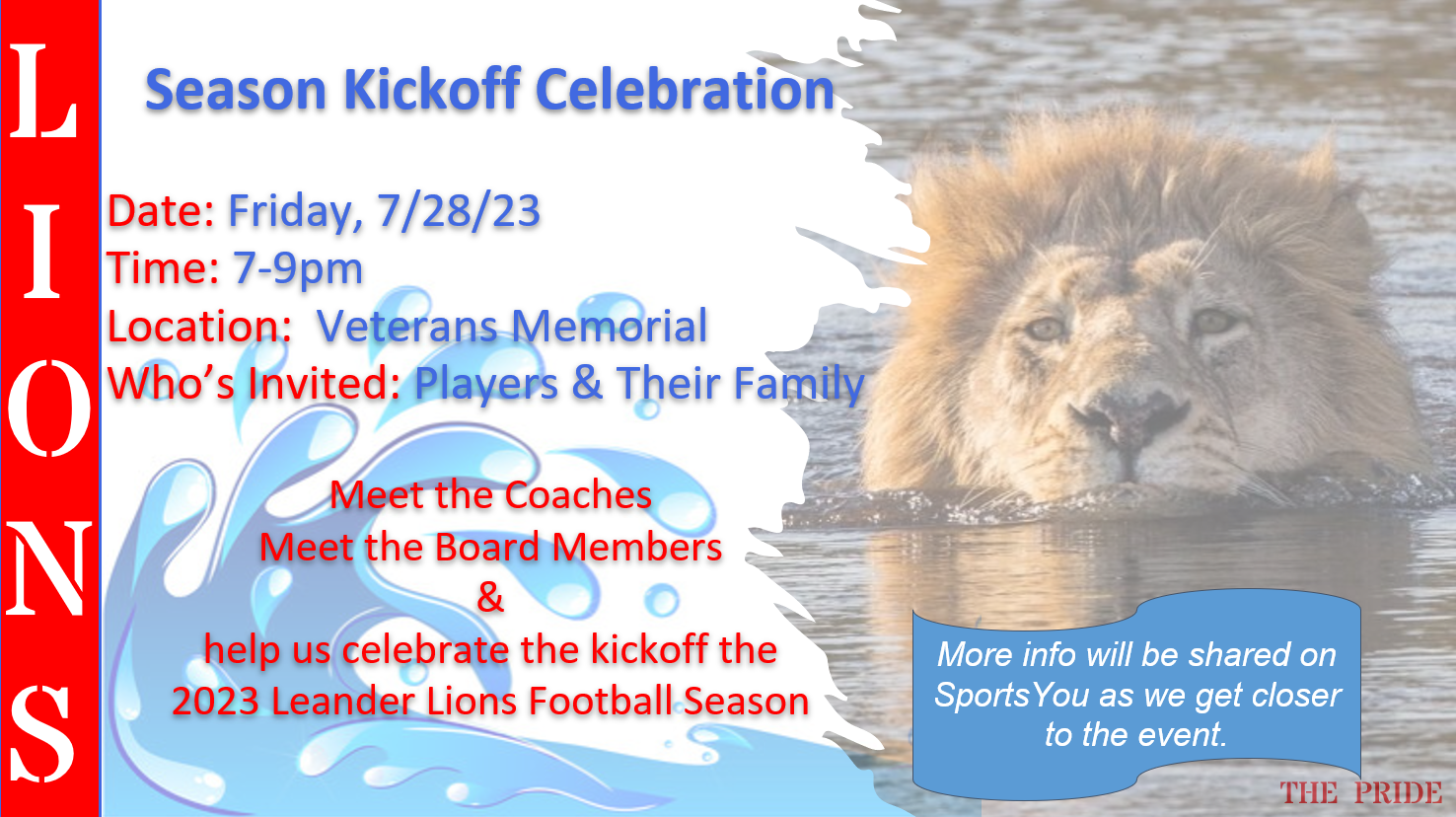 LIONS

Season Kickoff Celebration

Date: Friday, 7/28/23
Time: 7-9pm
Location: Veterans Memorial
Who's Invited: Players & Their Family

Meet the Coaches
Meet the Board Members
&
help us celebrate the kickoff the 2023 Leander Lions Football Season

More info will be shared on SportsYou as we get closer to the event.

THE PRIDE